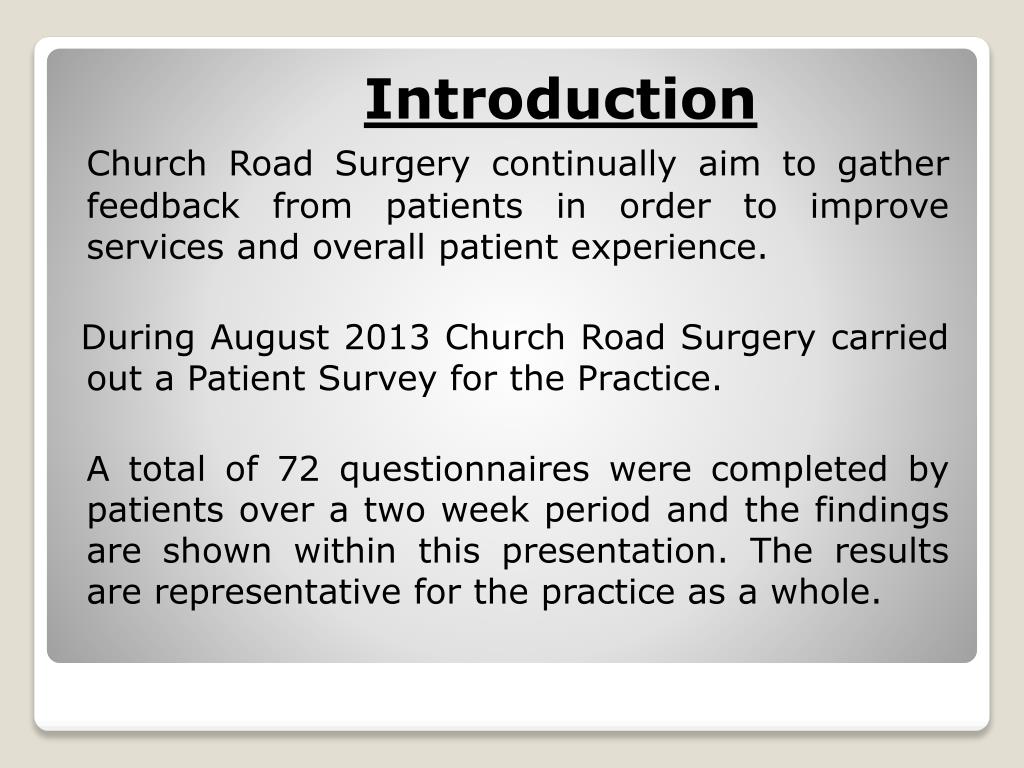 Introduction

Church Road Surgery continually aim to gather feedback from patients in order to improve services and overall patient experience.

During August 2013 Church Road Surgery carried out a Patient Survey for the Practice.

A total of 72 questionnaires were completed by patients over a two week period and the findings are shown within this presentation. The results are representative for the practice as a whole.